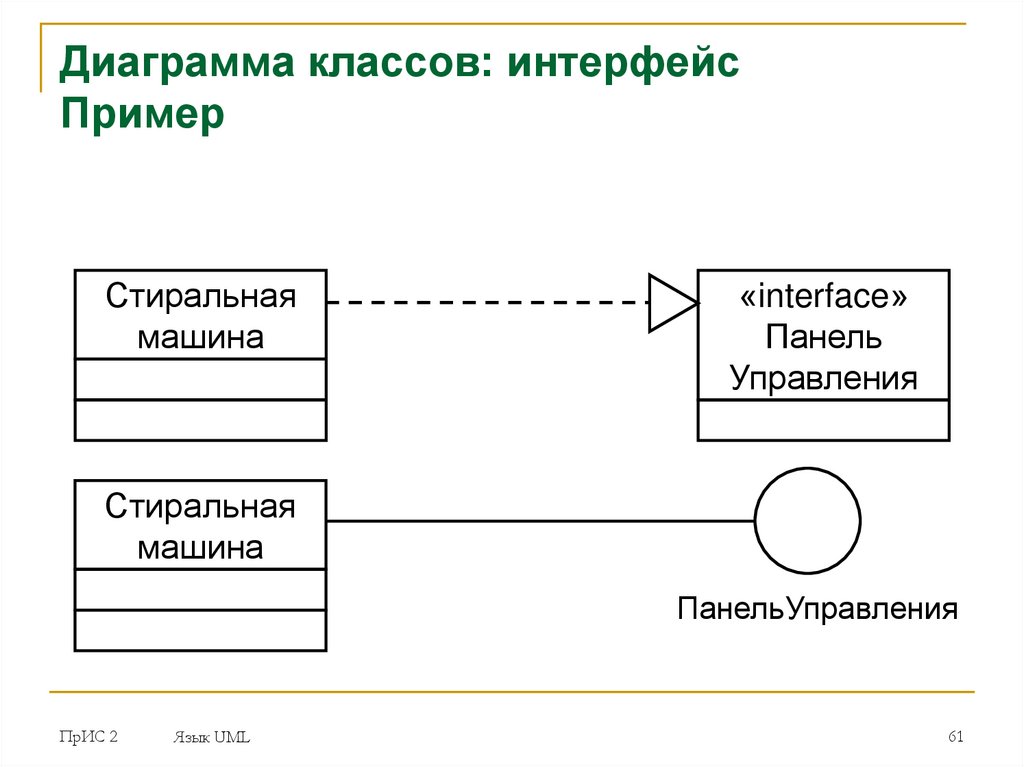 Диаграмма классов: интерфейс
Пример

Стиральная машина

«interface»
Панель Управления

Стиральная машина

ПанельУправления

ПрИС 2 Язык UML 61